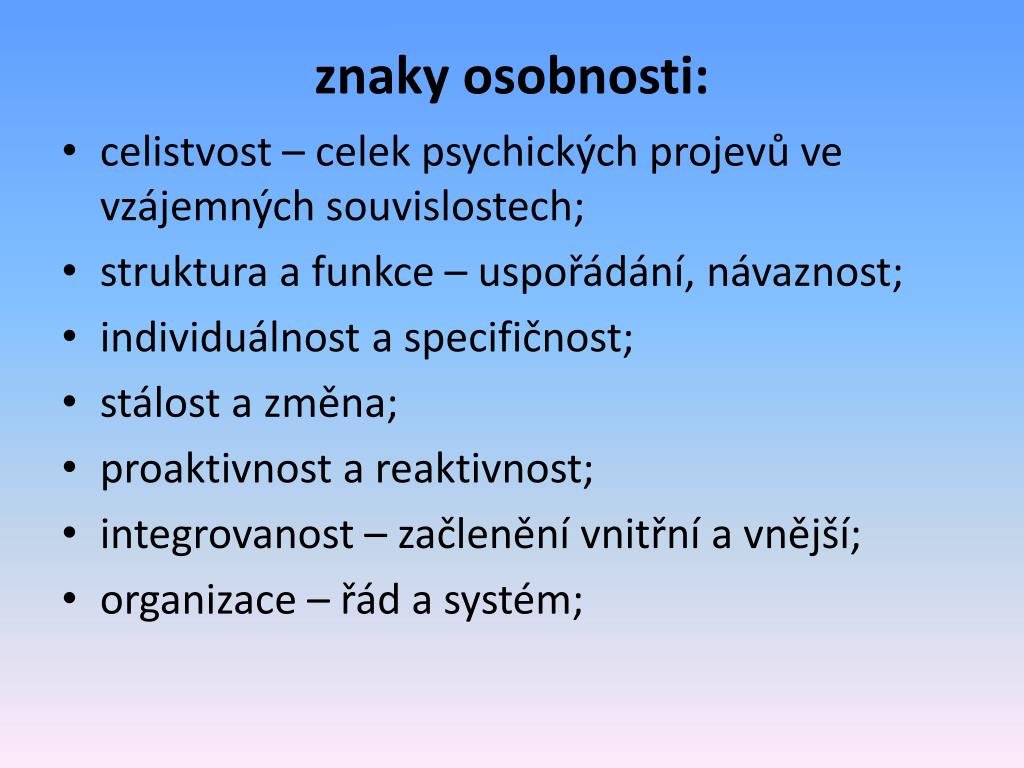 znaky osobnosti:

• celistvost – celek psychických projevů ve vzájemných souvislostech;
• struktura a funkce – uspořádání, návaznost;
• individuálnost a specifičnost;
• stálost a změna;
• proaktivnost a reaktivnost;
• integrovanost – začlenění vnitřní a vnější;
• organizace – řád a systém;